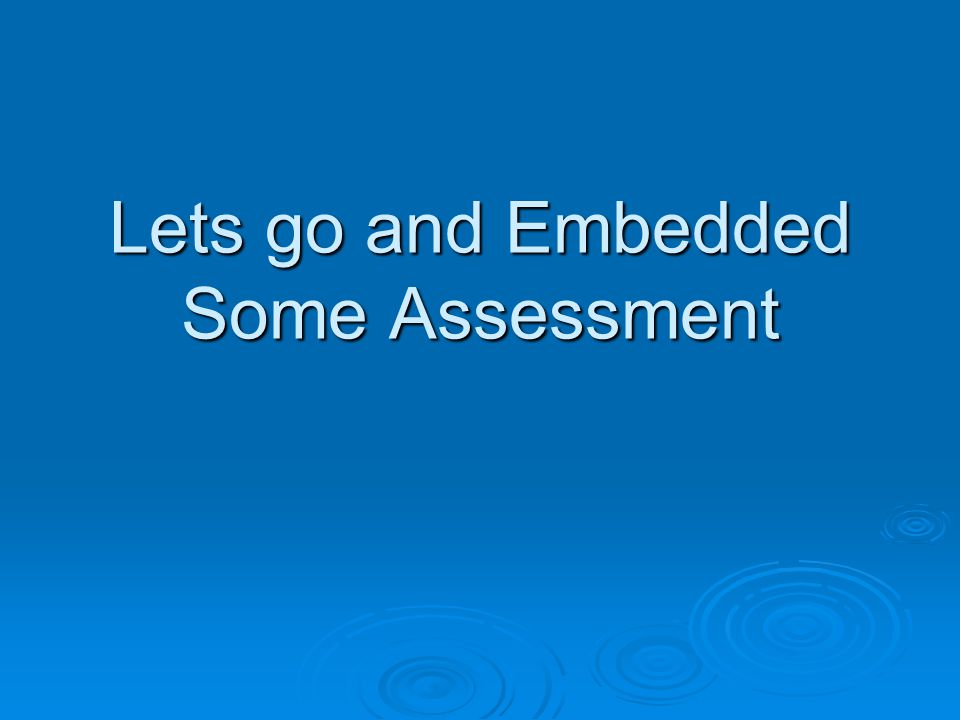 Lets go and Embedded Some Assessment